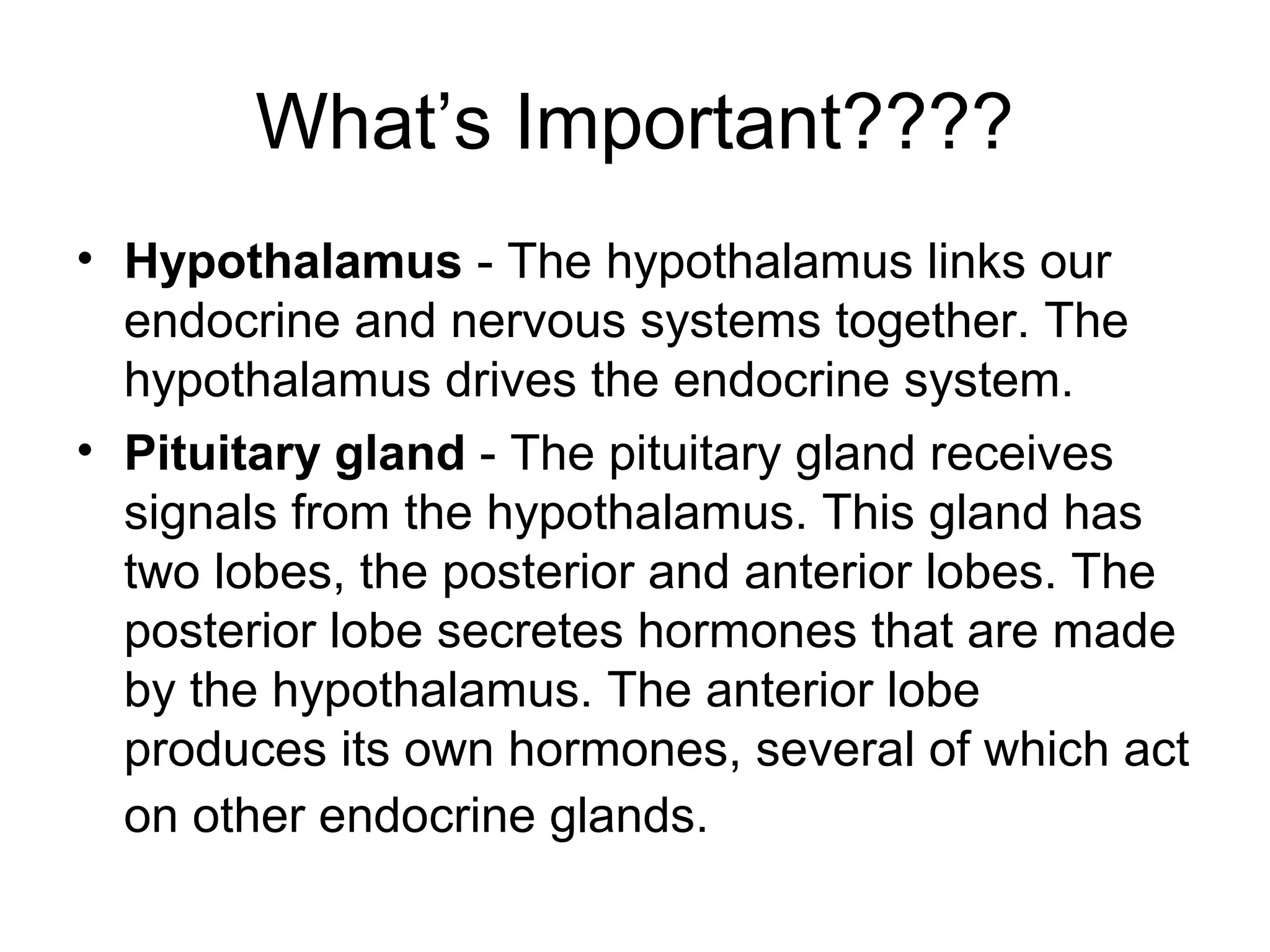 What’s Important????

• Hypothalamus - The hypothalamus links our endocrine and nervous systems together. The hypothalamus drives the endocrine system.
• Pituitary gland - The pituitary gland receives signals from the hypothalamus. This gland has two lobes, the posterior and anterior lobes. The posterior lobe secretes hormones that are made by the hypothalamus. The anterior lobe produces its own hormones, several of which act on other endocrine glands.